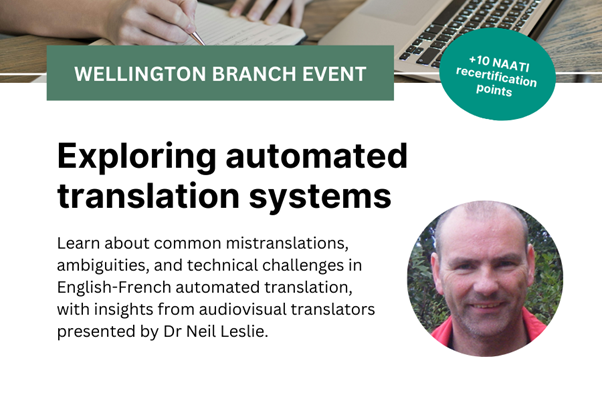 WELLINGTON BRANCH EVENT

+10 NAATI recertification points

Exploring automated translation systems

Learn about common mistranslations, ambiguities, and technical challenges in English-French automated translation, with insights from audiovisual translators presented by Dr Neil Leslie.